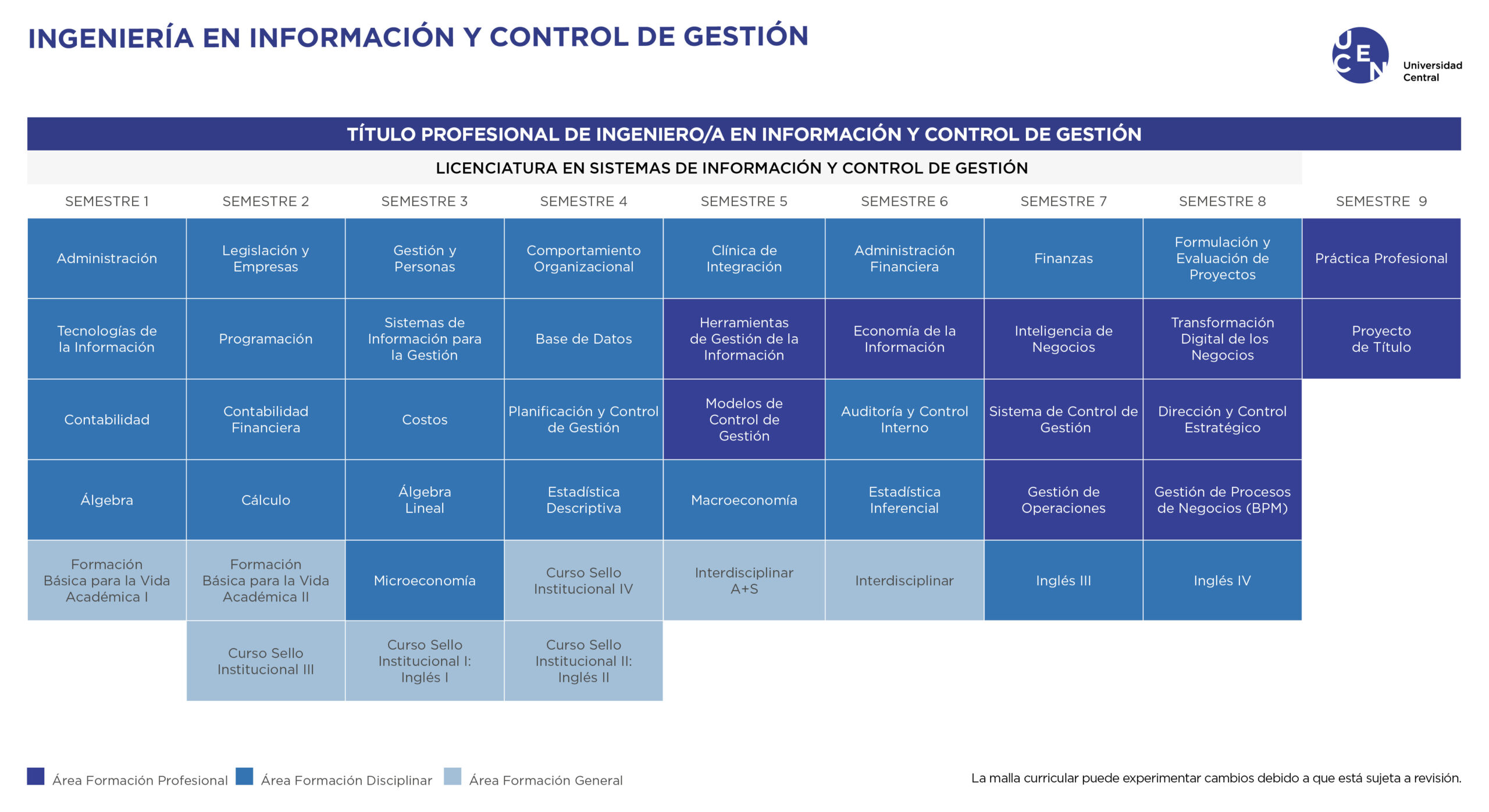 INGENIERÍA EN INFORMACIÓN Y CONTROL DE GESTIÓN

UCEN Universidad Central

TÍTULO PROFESIONAL DE INGENIERO/A EN INFORMACIÓN Y CONTROL DE GESTIÓN

LICENCIATURA EN SISTEMAS DE INFORMACIÓN Y CONTROL DE GESTIÓN

| SEMESTRE 1 | SEMESTRE 2 | SEMESTRE 3 | SEMESTRE 4 | SEMESTRE 5 | SEMESTRE 6 | SEMESTRE 7 | SEMESTRE 8 | SEMESTRE 9 |
|---|---|---|---|---|---|---|---|---|
| Administración | Legislación y Empresas | Gestión y Personas | Comportamiento Organizacional | Clínica de Integración | Administración Financiera | Finanzas | Formulación y Evaluación de Proyectos | Práctica Profesional |
| Tecnologías de la Información | Programación | Sistemas de Información para la Gestión | Base de Datos | Herramientas de Gestión de la Información | Economía de la Información | Inteligencia de Negocios | Transformación Digital de los Negocios | Proyecto de Título |
| Contabilidad | Contabilidad Financiera | Costos | Planificación y Control de Gestión | Modelos de Control de Gestión | Auditoría y Control Interno | Sistema de Control de Gestión | Dirección y Control Estratégico | |
| Álgebra | Cálculo | Álgebra Lineal | Estadística Descriptiva | Macroeconomía | Estadística Inferencial | Gestión de Operaciones | Gestión de Procesos de Negocios (BPM) | |
| Formación Básica para la Vida Académica I | Formación Básica para la Vida Académica II | Microeconomía | Curso Sello Institucional IV | Interdisciplinar A+S | Interdisciplinar | Inglés III | Inglés IV | |
| | Curso Sello Institucional III | Curso Sello Institucional I: Inglés I | Curso Sello Institucional II: Inglés II | | | | | |

Área Formación Profesional Área Formación Disciplinar Área Formación General

La malla curricular puede experimentar cambios debido a que está sujeta a revisión.